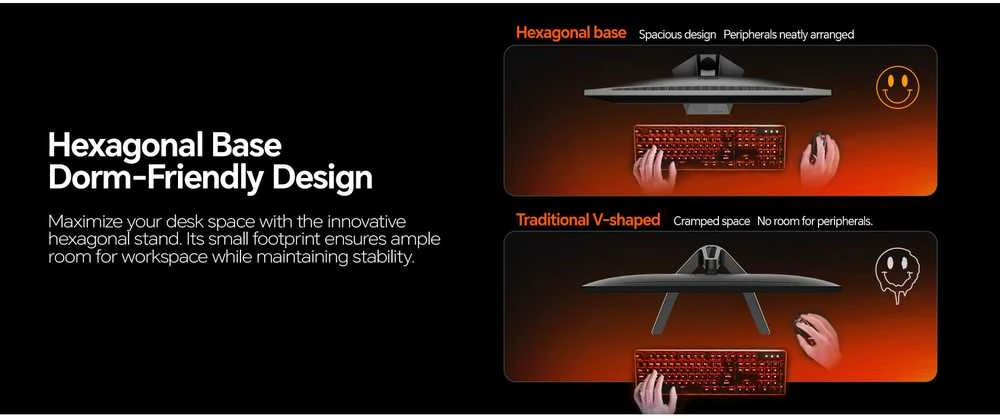 Hexagonal Base
Dorm-Friendly Design

Maximize your desk space with the innovative hexagonal stand. Its small footprint ensures ample room for workspace while maintaining stability.

Hexagonal base Spacious design Peripherals neatly arranged

Traditional V-shaped Cramped space No room for peripherals.